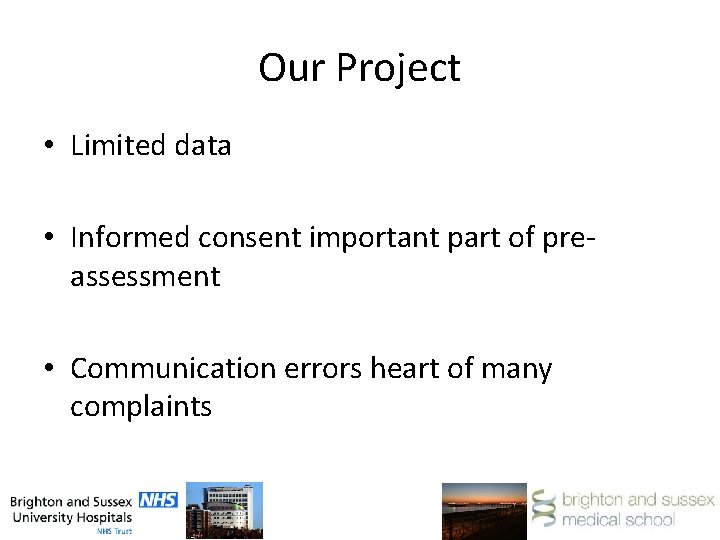 Our Project

• Limited data

• Informed consent important part of pre-assessment

• Communication errors heart of many complaints

Brighton and Sussex University Hospitals NHS NHS Trust

brighton and sussex medical school